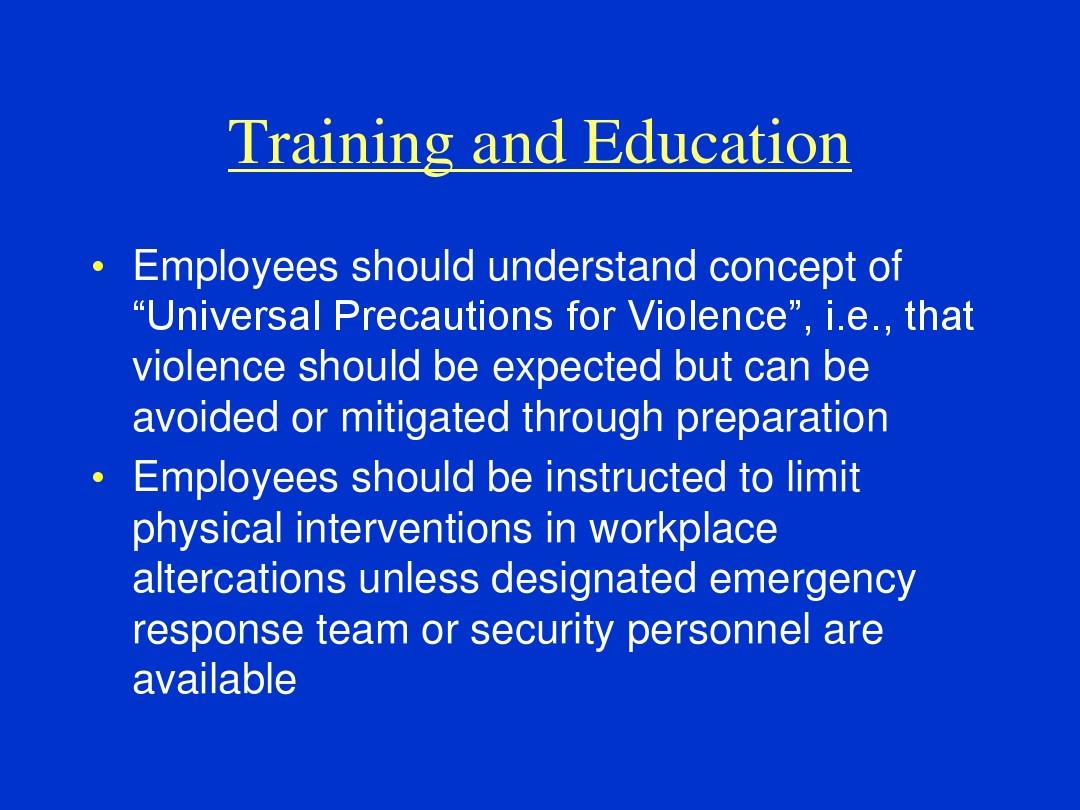 Training and Education

• Employees should understand concept of “Universal Precautions for Violence”, i.e., that violence should be expected but can be avoided or mitigated through preparation
• Employees should be instructed to limit physical interventions in workplace altercations unless designated emergency response team or security personnel are available